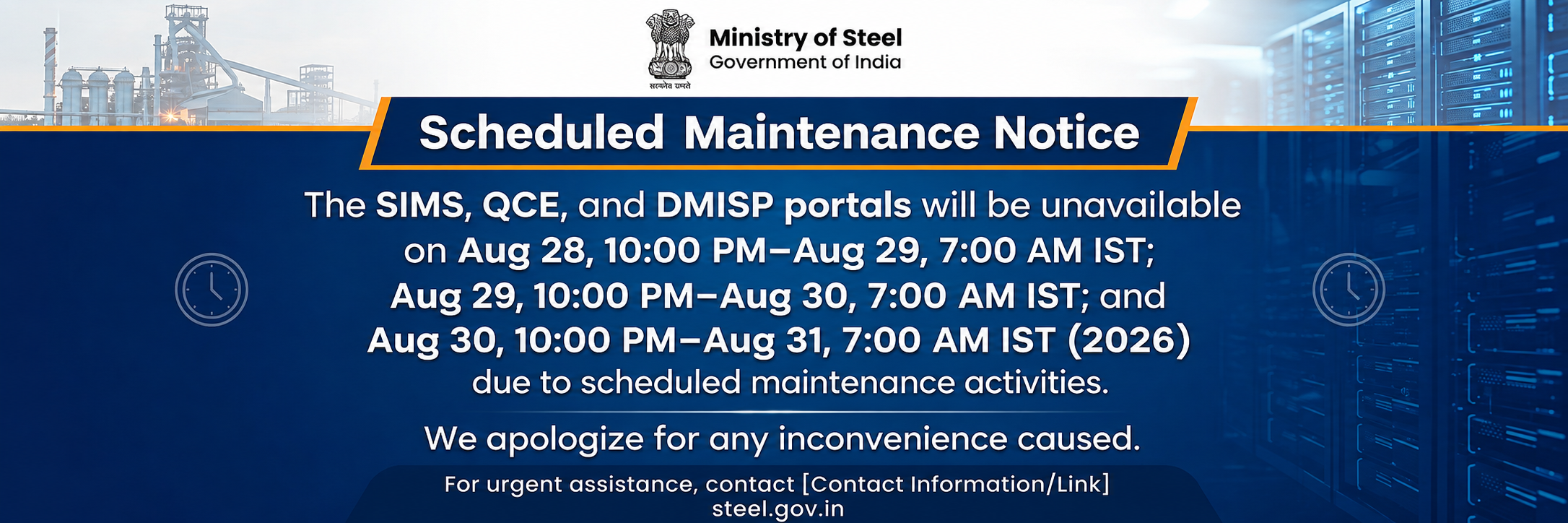 सत्यमेव जयते

Ministry of Steel
Government of India

Scheduled Maintenance Notice

The SIMS, QCE, and DMISP portals will be unavailable on Aug 28, 10:00 PM–Aug 29, 7:00 AM IST; Aug 29, 10:00 PM–Aug 30, 7:00 AM IST; and Aug 30, 10:00 PM–Aug 31, 7:00 AM IST (2026) due to scheduled maintenance activities.

We apologize for any inconvenience caused.

For urgent assistance, contact [Contact Information/Link]
steel.gov.in